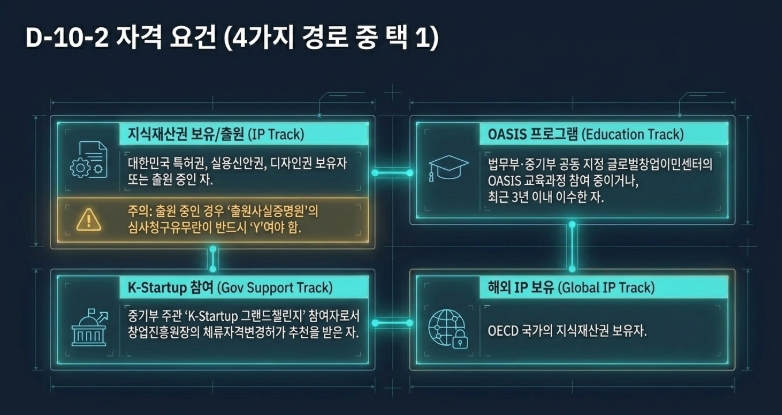 D-10-2 자격 요건 (4가지 경로 중 택 1)

지식재산권 보유/출원 (IP Track)

대한민국 특허권, 실용신안권, 디자인권 보유자 또는 출원 중인 자.

주의: 출원 중인 경우 '출원사실증명원'의 심사청구유무란이 반드시 'Y'여야 함.

OASIS 프로그램 (Education Track)

법무부·중기부 공동 지정 글로벌창업이민센터의 OASIS 교육과정 참여 중이거나, 최근 3년 이내 이수한 자.

K-Startup 참여 (Gov Support Track)

중기부 주관 'K-Startup 그랜드챌린지' 참여자로서 창업진흥원장의 체류자격변경허가 추천을 받은 자.

해외 IP 보유 (Global IP Track)

OECD 국가의 지식재산권 보유자.